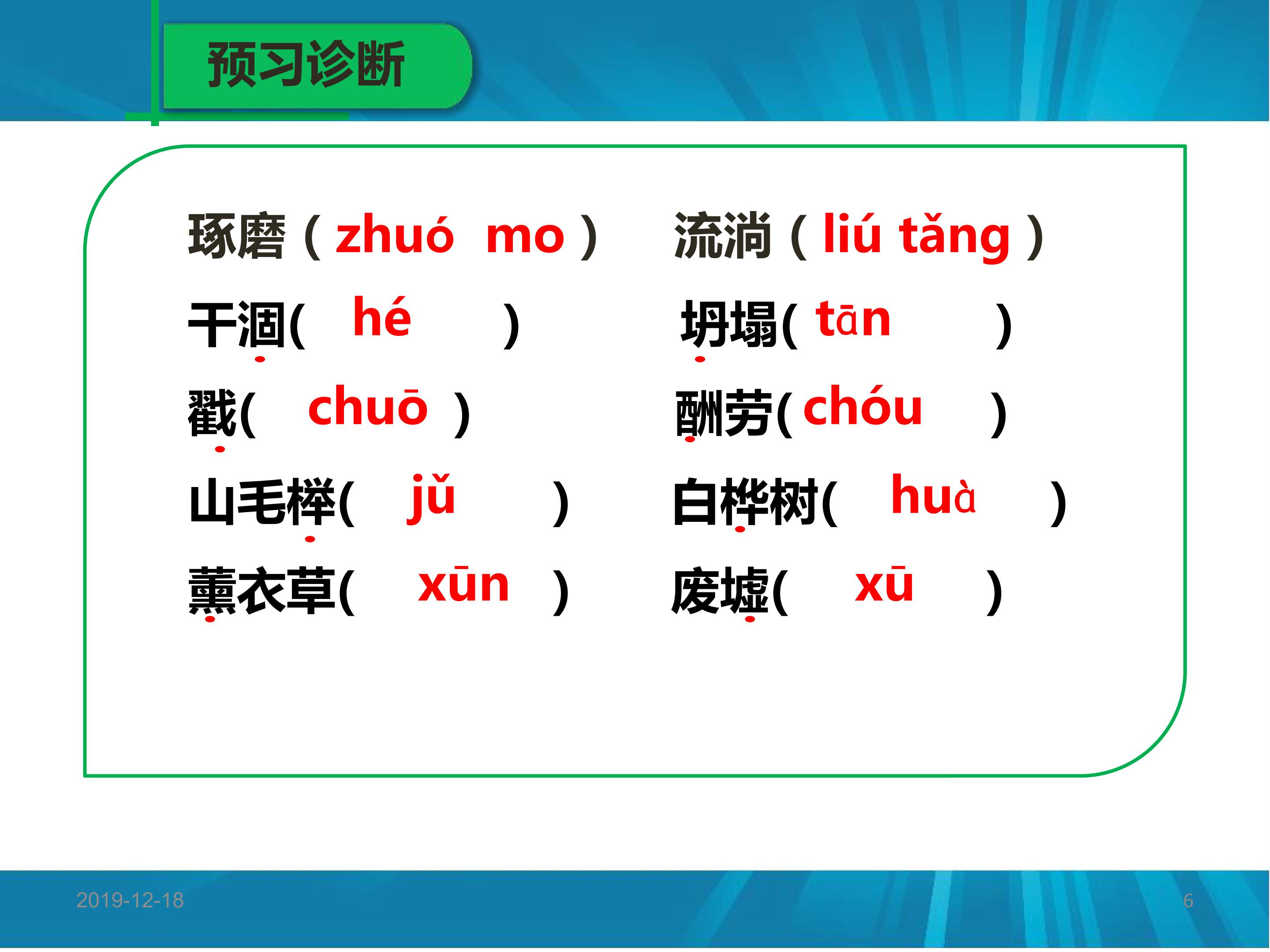 预习诊断

琢磨（zhuó mo）

干涸(hé)

戳(chuō)

山毛榉(jǔ)

薰衣草(xūn)

流淌（liú tǎng）

坍塌(tān)

酬劳(chóu)

白桦树(huà)

废墟(xū)

2019-12-18

6